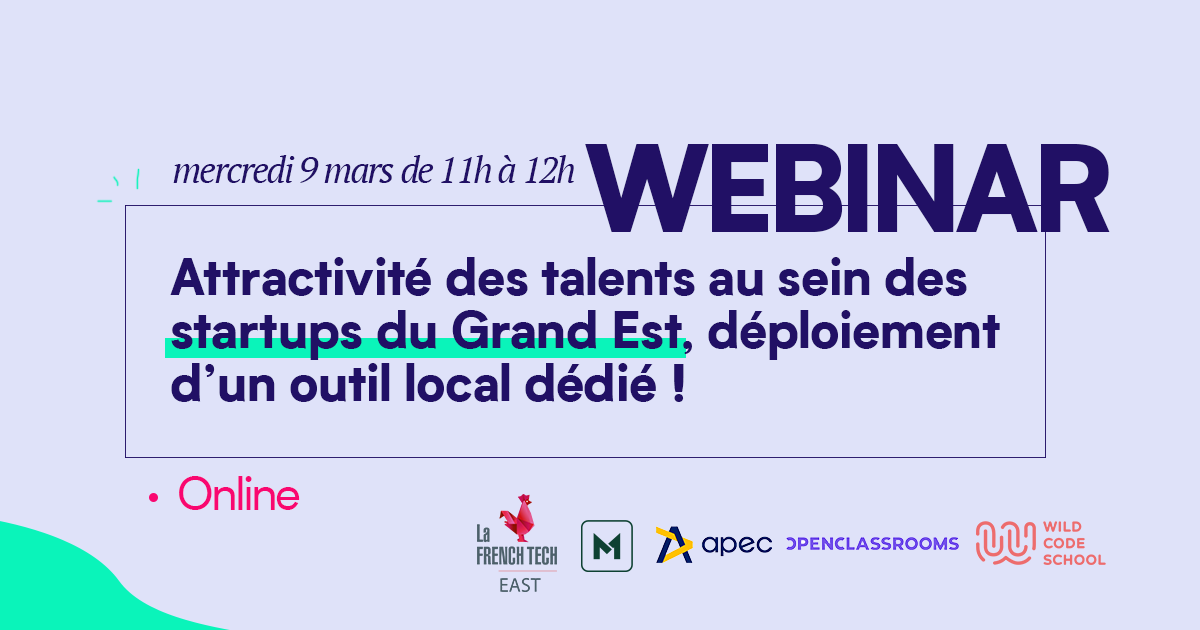 mercredi 9 mars de 11h à 12h WEBINAR

Attractivité des talents au sein des startups du Grand Est, déploiement d'un outil local dédié !

• Online

La FRENCH TECH EAST

M

apec

OPENCLASSROOMS

WILD CODE SCHOOL